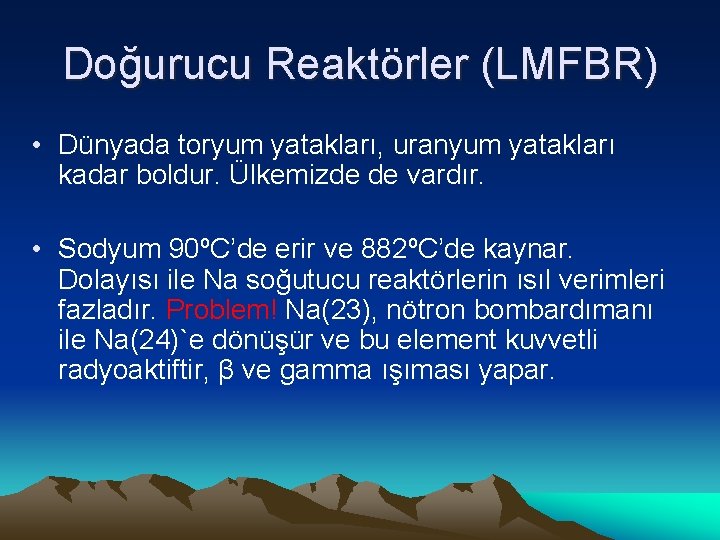 Doğurucu Reaktörler (LMFBR)

• Dünyada toryum yatakları, uranyum yatakları kadar boldur. Ülkemizde de vardır.

• Sodyum 90ºC'de erir ve 882ºC'de kaynar. Dolayısı ile Na soğutucu reaktörlerin ısıl verimleri fazladır. Problem! Na(23), nötron bombardımanı ile Na(24)`e dönüşür ve bu element kuvvetli radyoaktiftir, β ve gamma ışıması yapar.